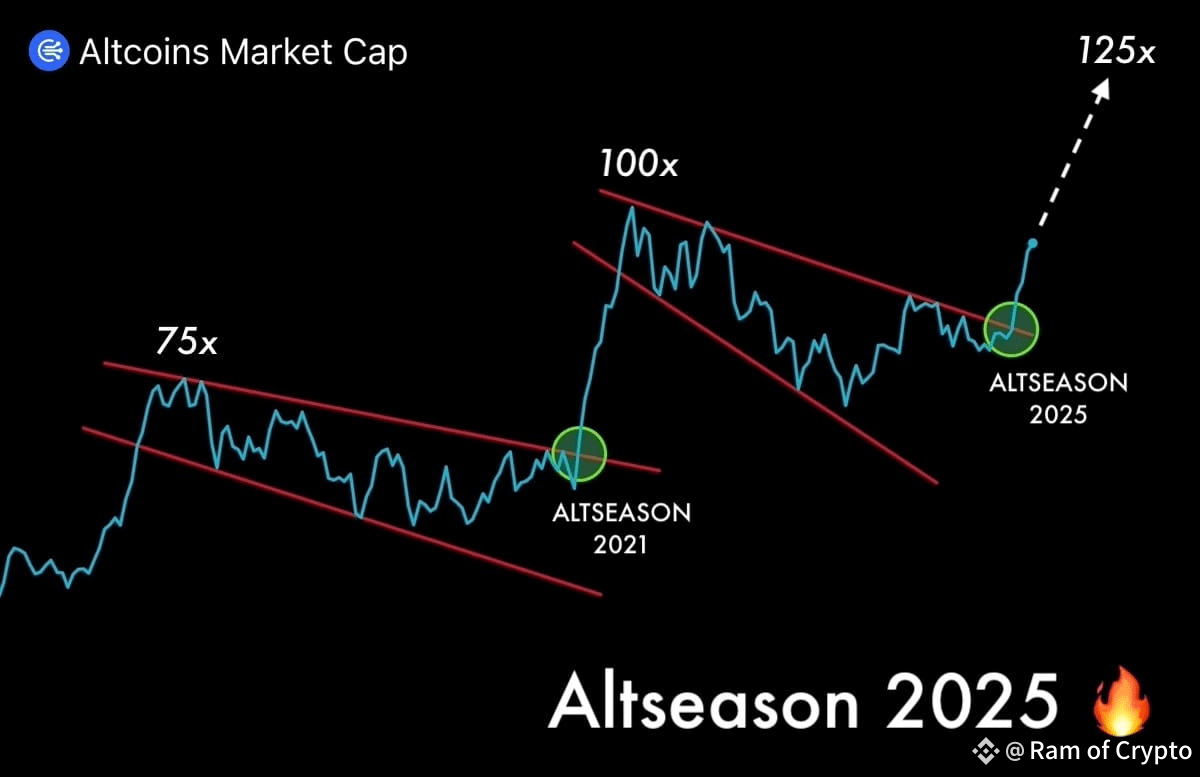 Altcoins Market Cap

125x

100x

75x

ALTSEASON 2025

ALTSEASON 2021

Altseason 2025 🔥

@ Ram of Crypto